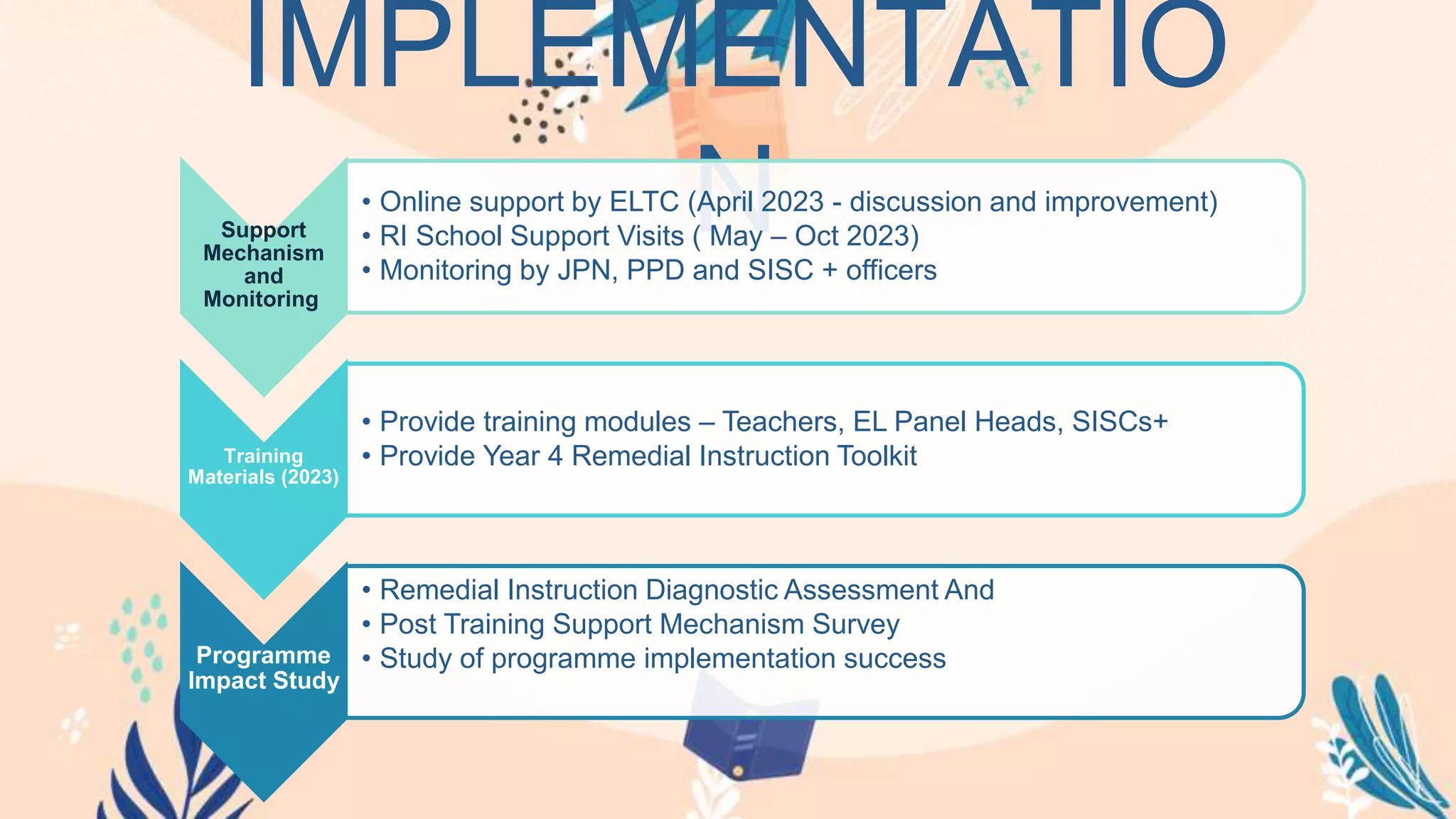 IMPLEMENTATIO N

Support Mechanism and Monitoring

• Online support by ELTC (April 2023 - discussion and improvement)
• RI School Support Visits ( May – Oct 2023)
• Monitoring by JPN, PPD and SISC + officers

Training Materials (2023)

• Provide training modules – Teachers, EL Panel Heads, SISCs+
• Provide Year 4 Remedial Instruction Toolkit

Programme Impact Study

• Remedial Instruction Diagnostic Assessment And
• Post Training Support Mechanism Survey
• Study of programme implementation success